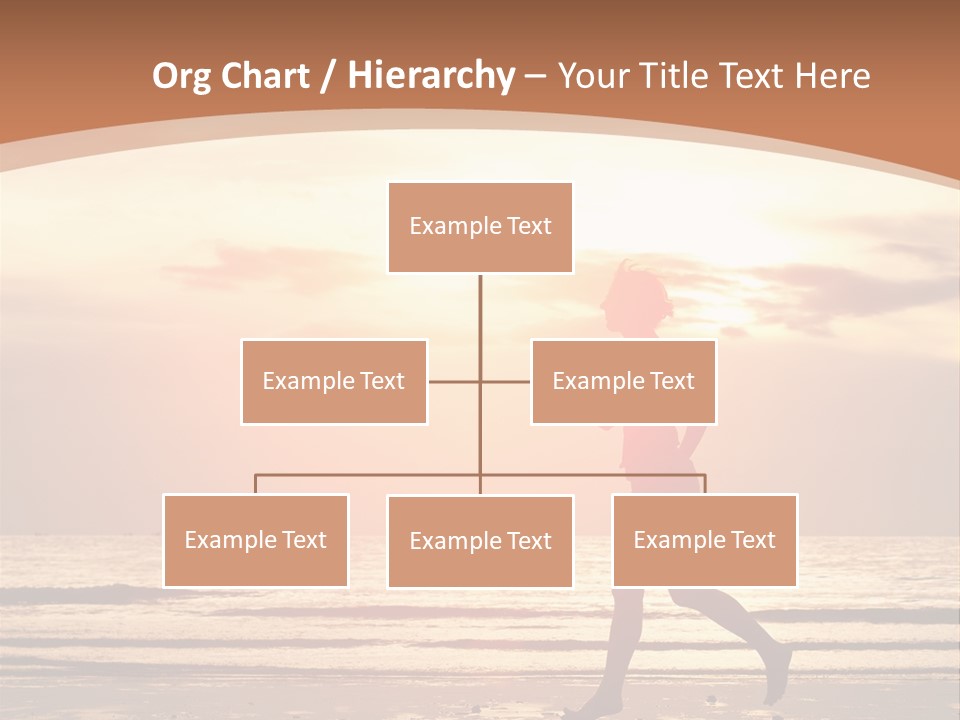 Org Chart / Hierarchy – Your Title Text Here

Example Text

Example Text

Example Text

Example Text

Example Text

Example Text